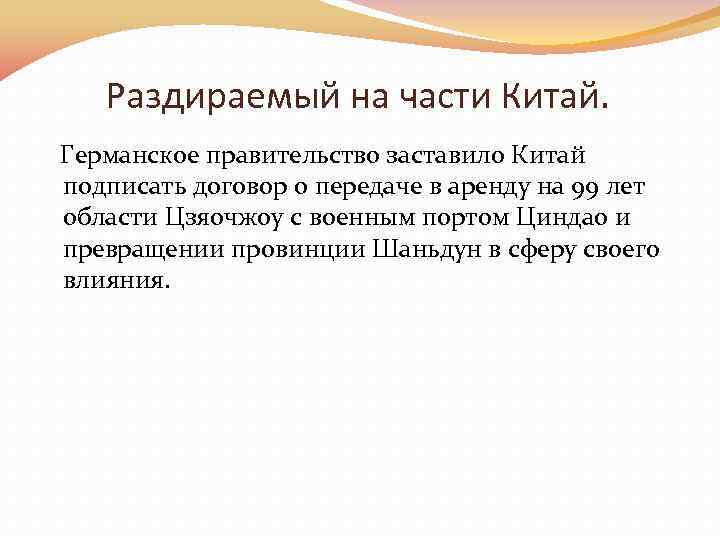 Раздираемый на части Китай.

Германское правительство заставило Китай подписать договор о передаче в аренду на 99 лет области Цзяочжоу с военным портом Циндао и превращении провинции Шаньдун в сферу своего влияния.